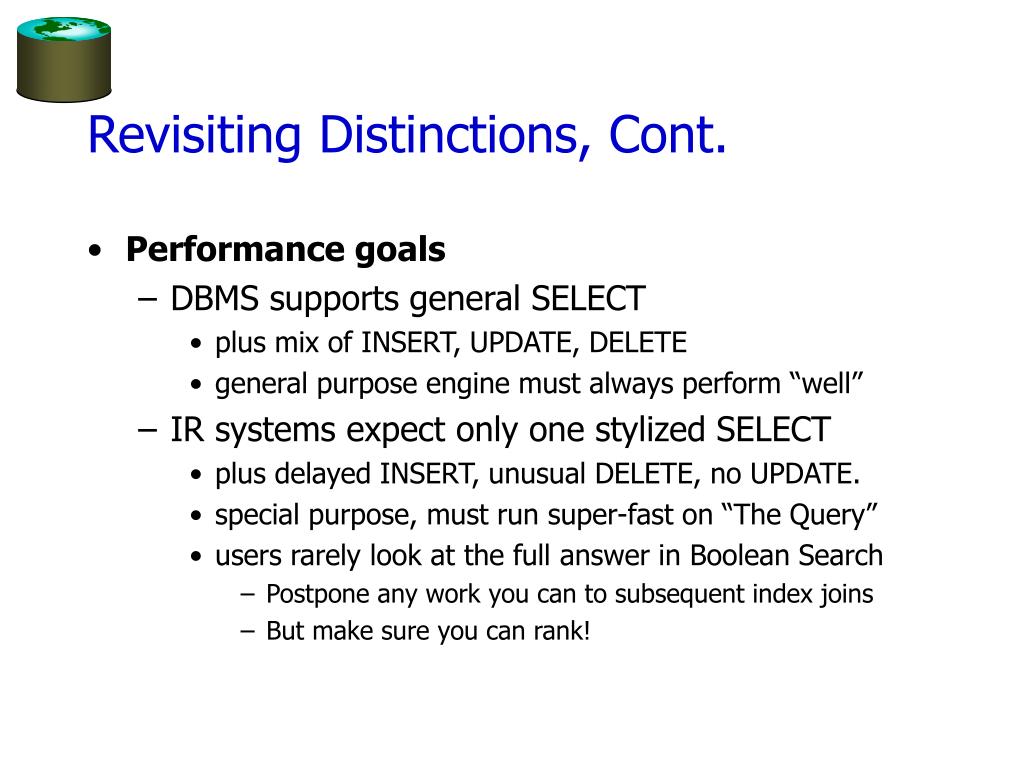 Revisiting Distinctions, Cont.

• **Performance goals**
  – DBMS supports general SELECT
    • plus mix of INSERT, UPDATE, DELETE
    • general purpose engine must always perform “well”
  – IR systems expect only one stylized SELECT
    • plus delayed INSERT, unusual DELETE, no UPDATE.
    • special purpose, must run super-fast on “The Query”
    • users rarely look at the full answer in Boolean Search
      – Postpone any work you can to subsequent index joins
      – But make sure you can rank!